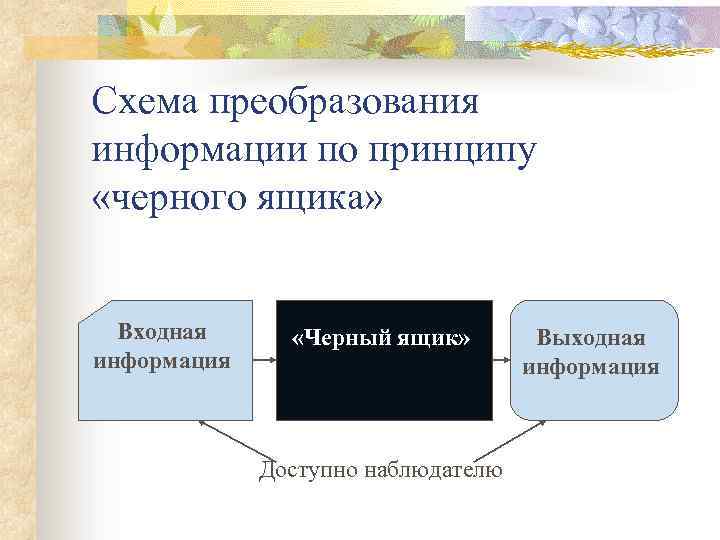 Схема преобразования информации по принципу «черного ящика»

Входная информация

«Черный ящик»

Выходная информация

Доступно наблюдателю